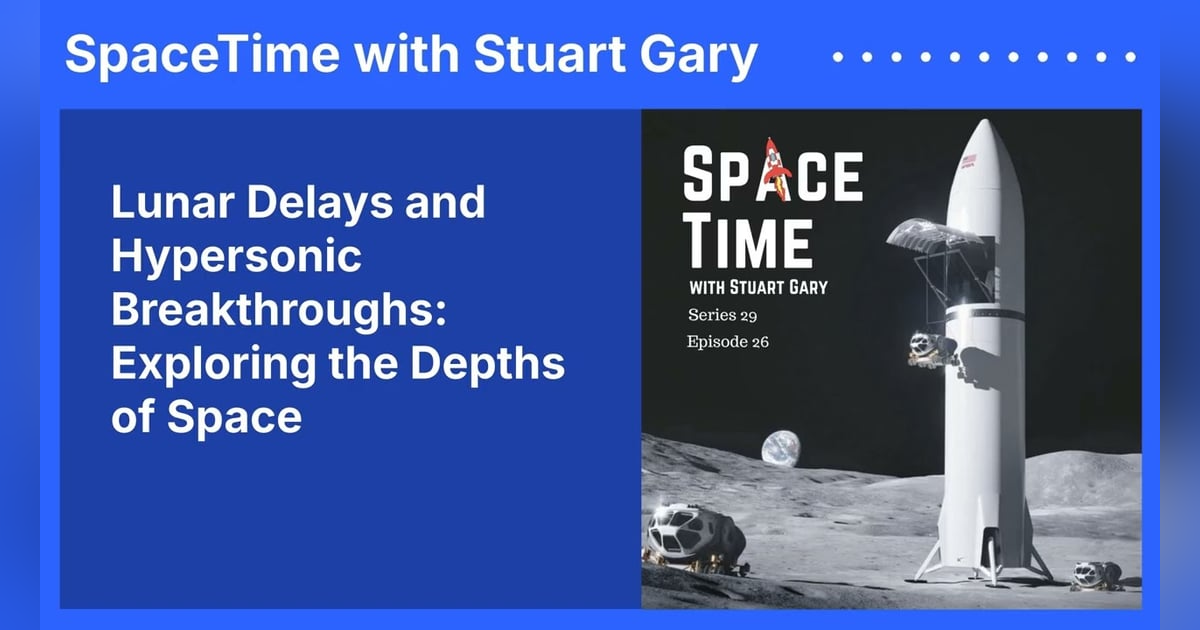 SpaceTime with Stuart Gary

Lunar Delays and Hypersonic Breakthroughs: Exploring the Depths of Space

SPACE TIME
WITH STUART GARY
Series 29
Episode 26